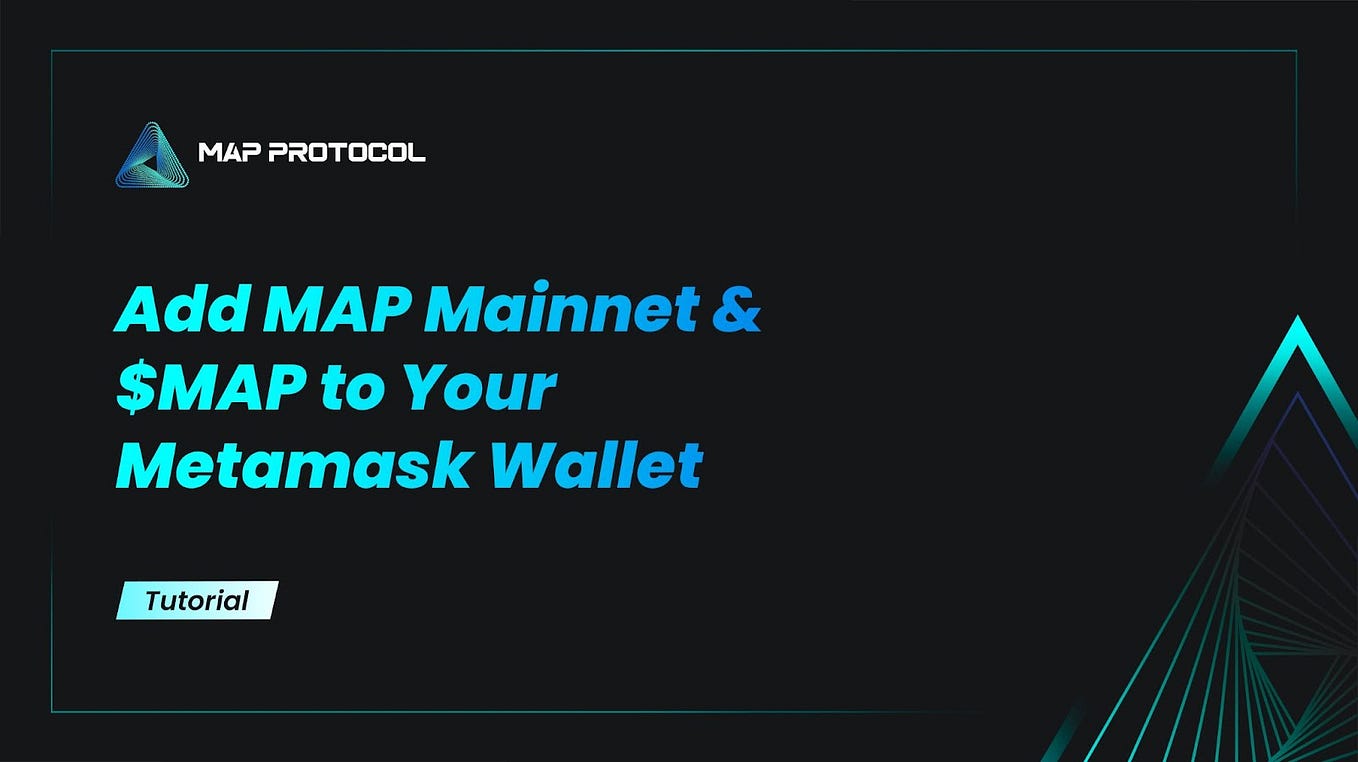 MAP PROTOCOL

Add MAP Mainnet & \$MAP to Your Metamask Wallet

Tutorial